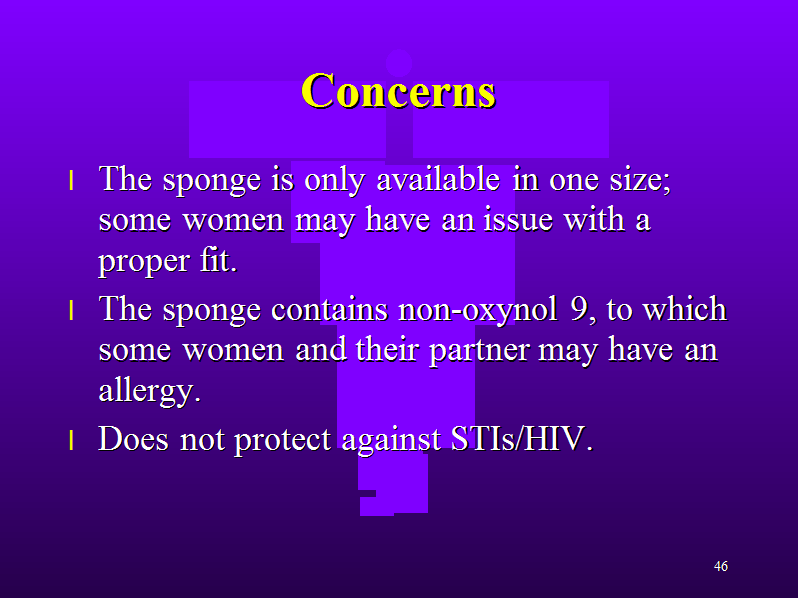 Concerns

l The sponge is only available in one size; some women may have an issue with a proper fit.

l The sponge contains non-oxynol 9, to which some women and their partner may have an allergy.

l Does not protect against STIs/HIV.

46